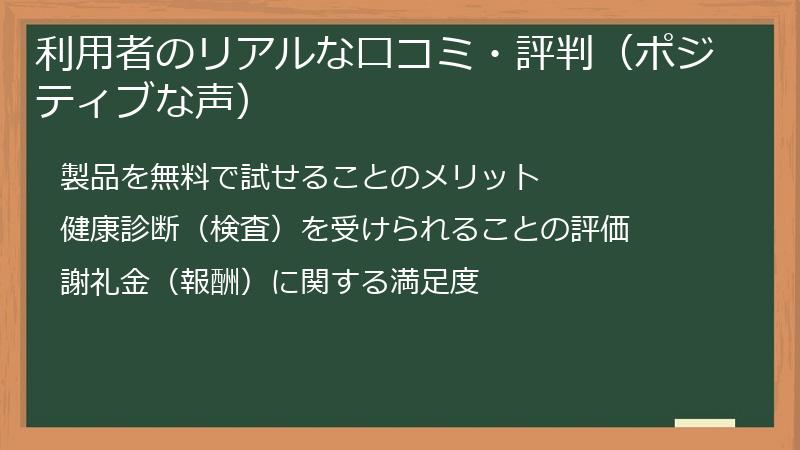 利用者のリアルな口コミ・評判（ポジティブな声）

製品を無料で試せることのメリット

健康診断（検査）を受けられることの評価

謝礼金（報酬）に関する満足度